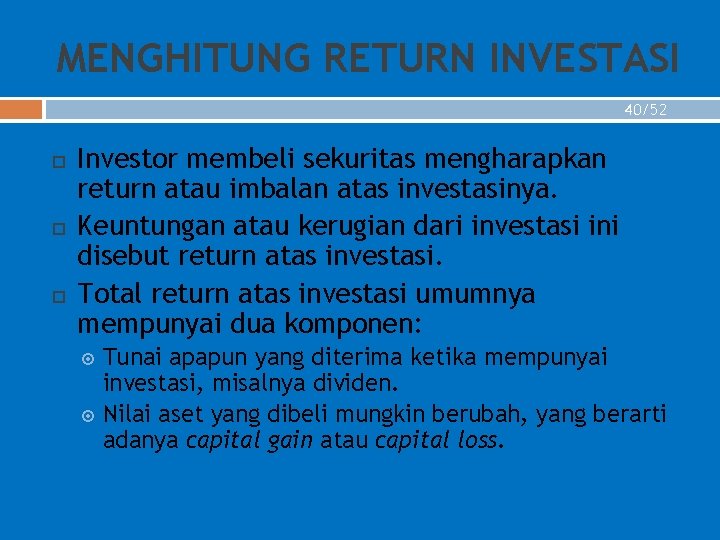 MENGHITUNG RETURN INVESTASI

40/52

Investor membeli sekuritas mengharapkan return atau imbalan atas investasinya.

Keuntungan atau kerugian dari investasi ini disebut return atas investasi.

Total return atas investasi umumnya mempunyai dua komponen:

Tunai apapun yang diterima ketika mempunyai investasi, misalnya dividen.

Nilai aset yang dibeli mungkin berubah, yang berarti adanya capital gain atau capital loss.